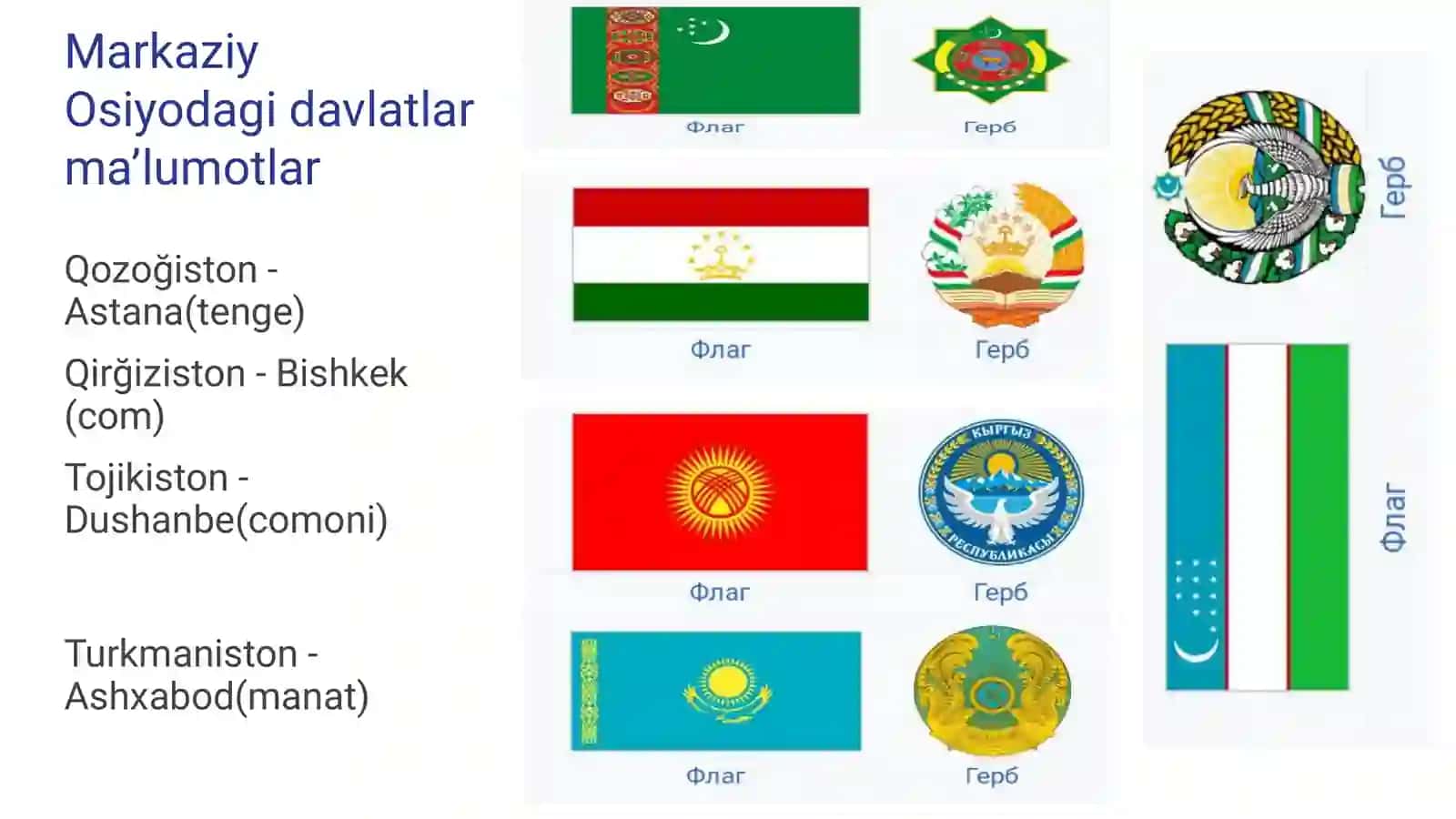 Markaziy Osiyodagi davlatlar ma’lumotlar

Qozoğiston - Astana(tenge)

Qirğiziston - Bishkek (com)

Tojikiston - Dushanbe(comoni)

Turkmaniston - Ashxabod(manat)

Флаг

Герб

Флаг

Герб

КЫРГЫЗ РЕСПУБЛИКАСЫ

Флаг

Герб

Флаг

Герб

Герб

Флаг